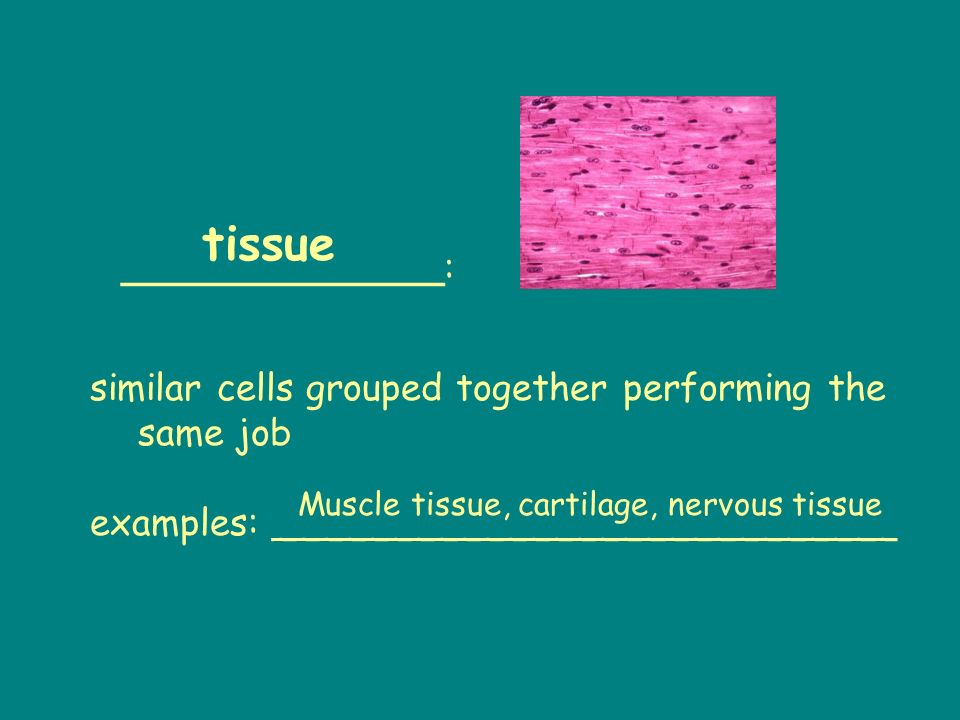 tissue
____________:

similar cells grouped together performing the same job

examples: Muscle tissue, cartilage, nervous tissue